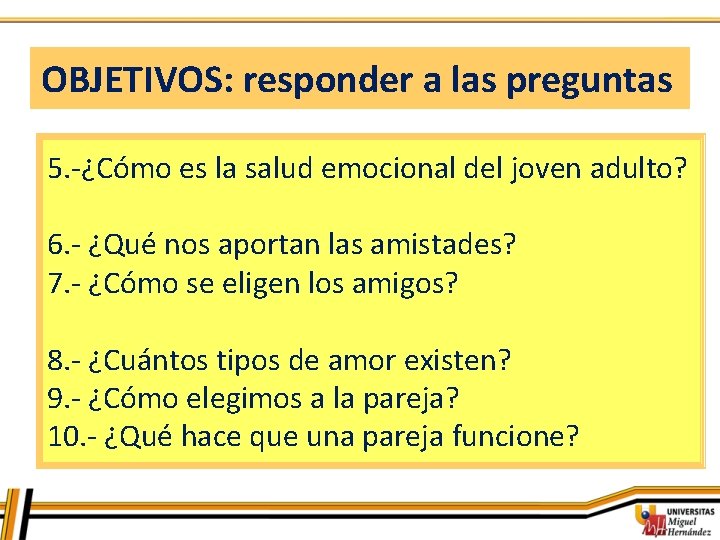 OBJETIVOS: responder a las preguntas

5.-¿Cómo es la salud emocional del joven adulto?

6.- ¿Qué nos aportan las amistades?
7.- ¿Cómo se eligen los amigos?

8.- ¿Cuántos tipos de amor existen?
9.- ¿Cómo elegimos a la pareja?
10.- ¿Qué hace que una pareja funcione?

UNIVERSITAS Miguel Hernández